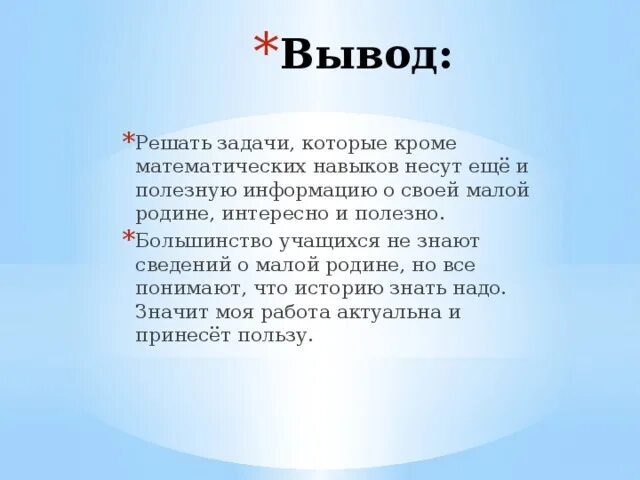 *Вывод:

*Решать задачи, которые кроме математических навыков несут ещё и полезную информацию о своей малой родине, интересно и полезно.

*Большинство учащихся не знают сведений о малой родине, но все понимают, что историю знать надо. Значит моя работа актуальна и принесёт пользу.